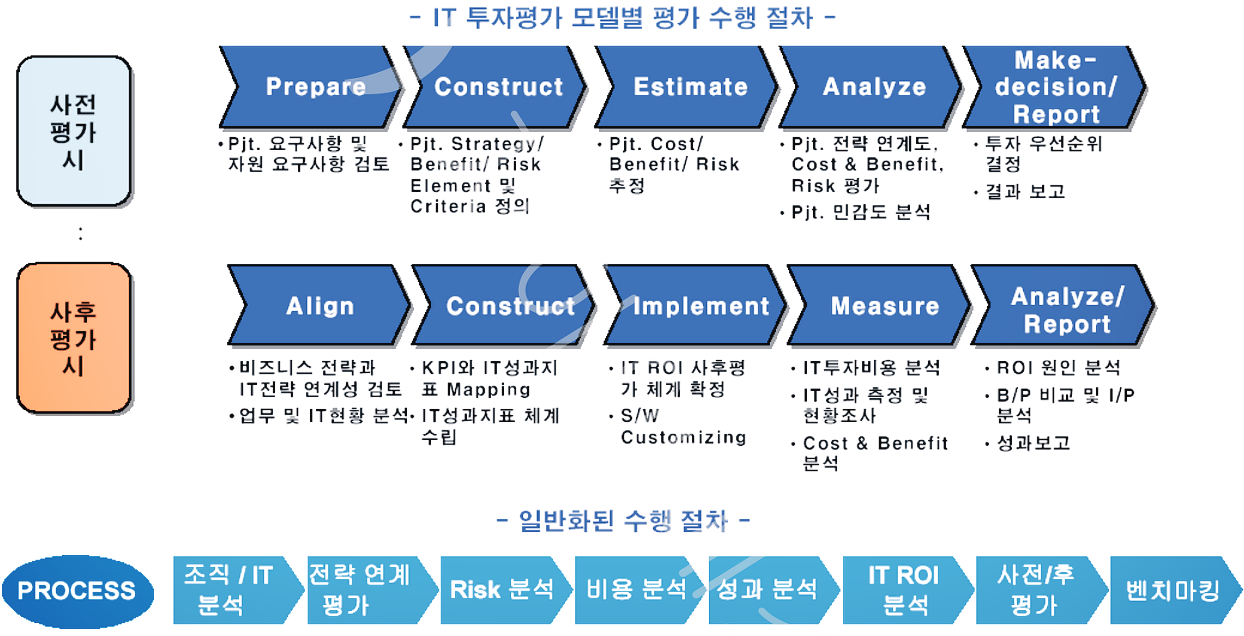 - IT 투자평가 모델별 평가 수행 절차 -

사전 평가 시

Prepare

• Pjt. 요구사항 및 자원 요구사항 검토

Construct

• Pjt. Strategy/ Benefit/ Risk Element 및 Criteria 정의

Estimate

• Pjt. Cost/ Benefit/ Risk 추정

Analyze

• Pjt. 전략 연계도, Cost & Benefit, Risk 평가

• Pjt. 민감도 분석

Make-decision/ Report

• 투자 우선순위 결정

• 결과 보고

:

사후 평가 시

Align

• 비즈니스 전략과 IT전략 연계성 검토

• 업무 및 IT현황 분석

Construct

• KPI와 IT성과지표 Mapping

• IT성과지표 체계 수립

Implement

• IT ROI 사후평가 체계 확정

• S/W Customizing

Measure

• IT투자비용 분석

• IT성과 측정 및 현황조사

• Cost & Benefit 분석

Analyze/ Report

• ROI 원인 분석

• B/P 비교 및 I/P 분석

• 성과보고

- 일반화된 수행 절차 -

PROCESS

조직 / IT 분석

전략 연계 평가

Risk 분석

비용 분석

성과 분석

IT ROI 분석

사전/후 평가

벤치마킹